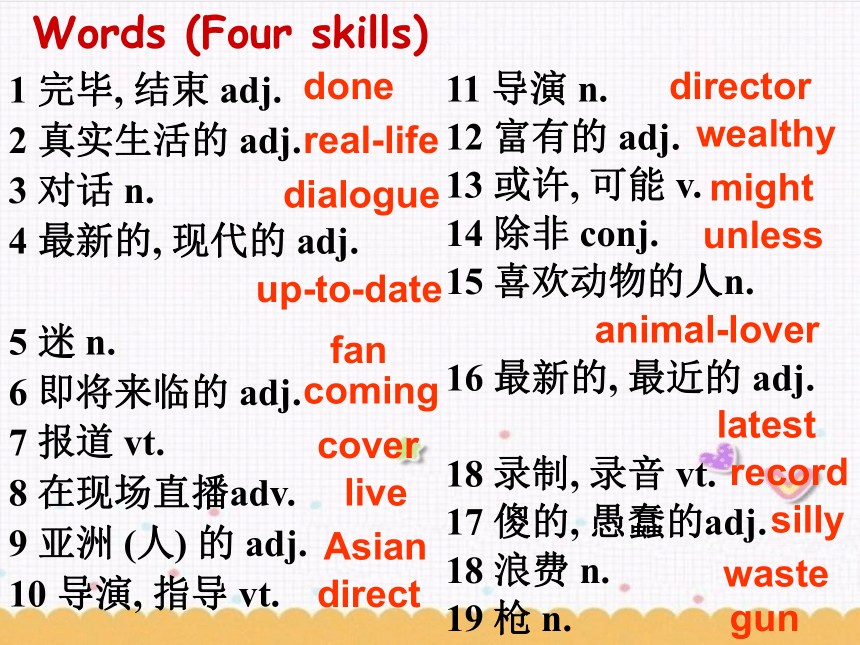 Words (Four skills)

1 完毕, 结束 adj. done
2 真实生活的 adj. real-life
3 对话 n. dialogue
4 最新的, 现代的 adj. up-to-date
5 迷 n. fan
6 即将来临的 adj. coming
7 报道 vt. cover
8 在现场直播adv. live
9 亚洲 (人) 的 adj. Asian
10 导演, 指导 vt. direct

11 导演 n. director
12 富有的 adj. wealthy
13 或许, 可能 v. might
14 除非 conj. unless
15 喜欢动物的人n. animal-lover
16 最新的, 最近的 adj. latest
18 录制, 录音 vt. record
17 傻的, 愚蠢的adj. silly
18 浪费 n. waste
19 枪 n. gun